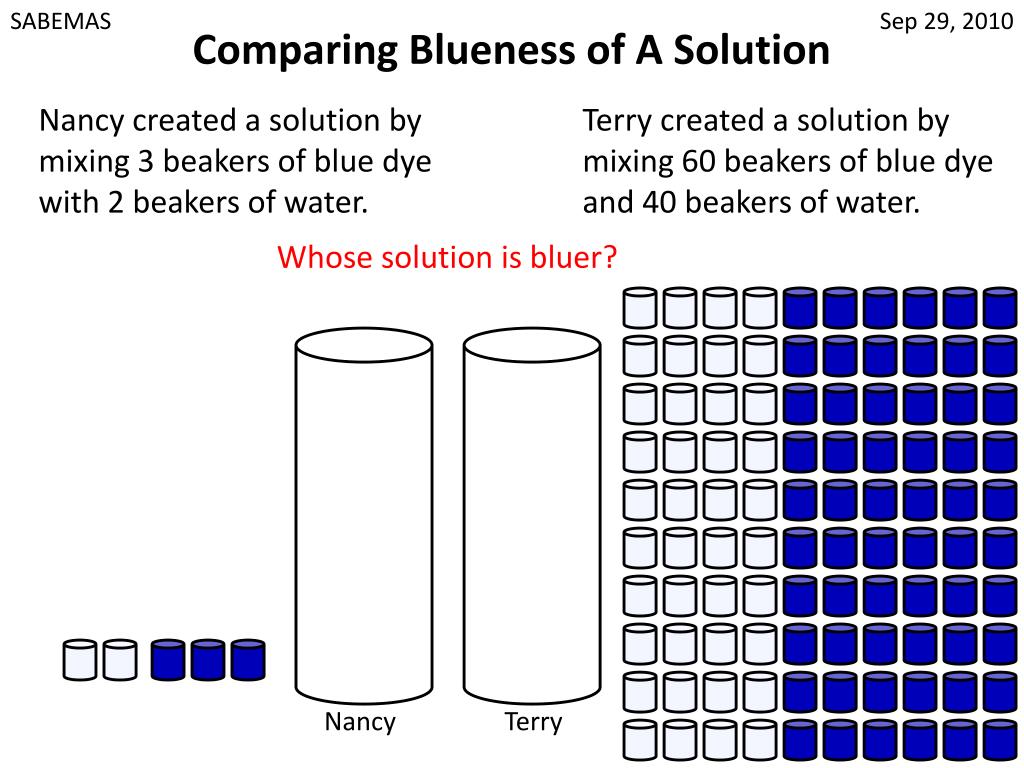 SABEMAS

Sep 29, 2010

Comparing Blueness of A Solution

Nancy created a solution by mixing 3 beakers of blue dye with 2 beakers of water.

Terry created a solution by mixing 60 beakers of blue dye and 40 beakers of water.

Whose solution is bluer?

Nancy

Terry